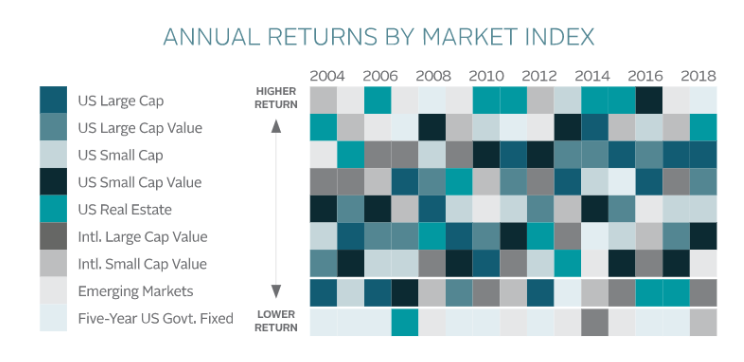 ANNUAL RETURNS BY MARKET INDEX

US Large Cap
US Large Cap Value
US Small Cap
US Small Cap Value
US Real Estate
Intl. Large Cap Value
Intl. Small Cap Value
Emerging Markets
Five-Year US Govt. Fixed

HIGHER RETURN

LOWER RETURN

2004 2006 2008 2010 2012 2014 2016 2018